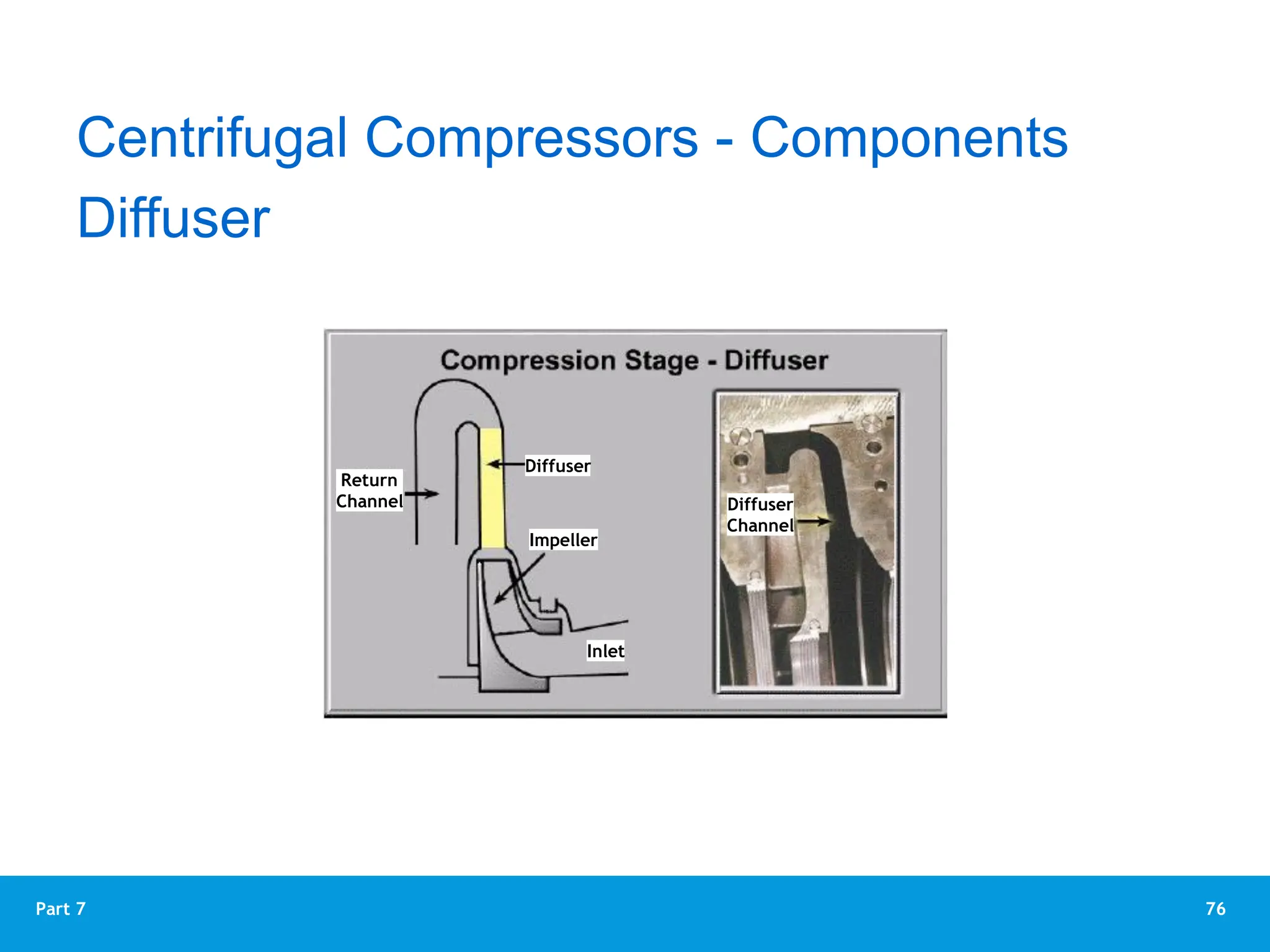 Centrifugal Compressors - Components
Diffuser

Compression Stage - Diffuser

Return Channel

Diffuser

Impeller

Inlet

Diffuser Channel

Part 7

76